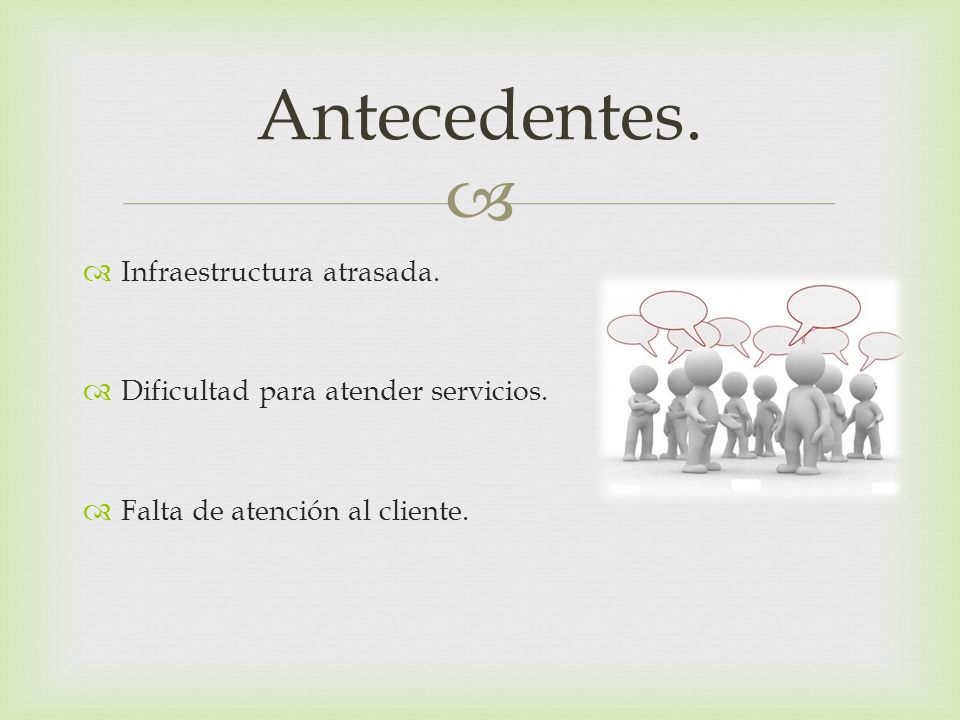 Antecedentes.

Infraestructura atrasada.

Dificultad para atender servicios.

Falta de atención al cliente.